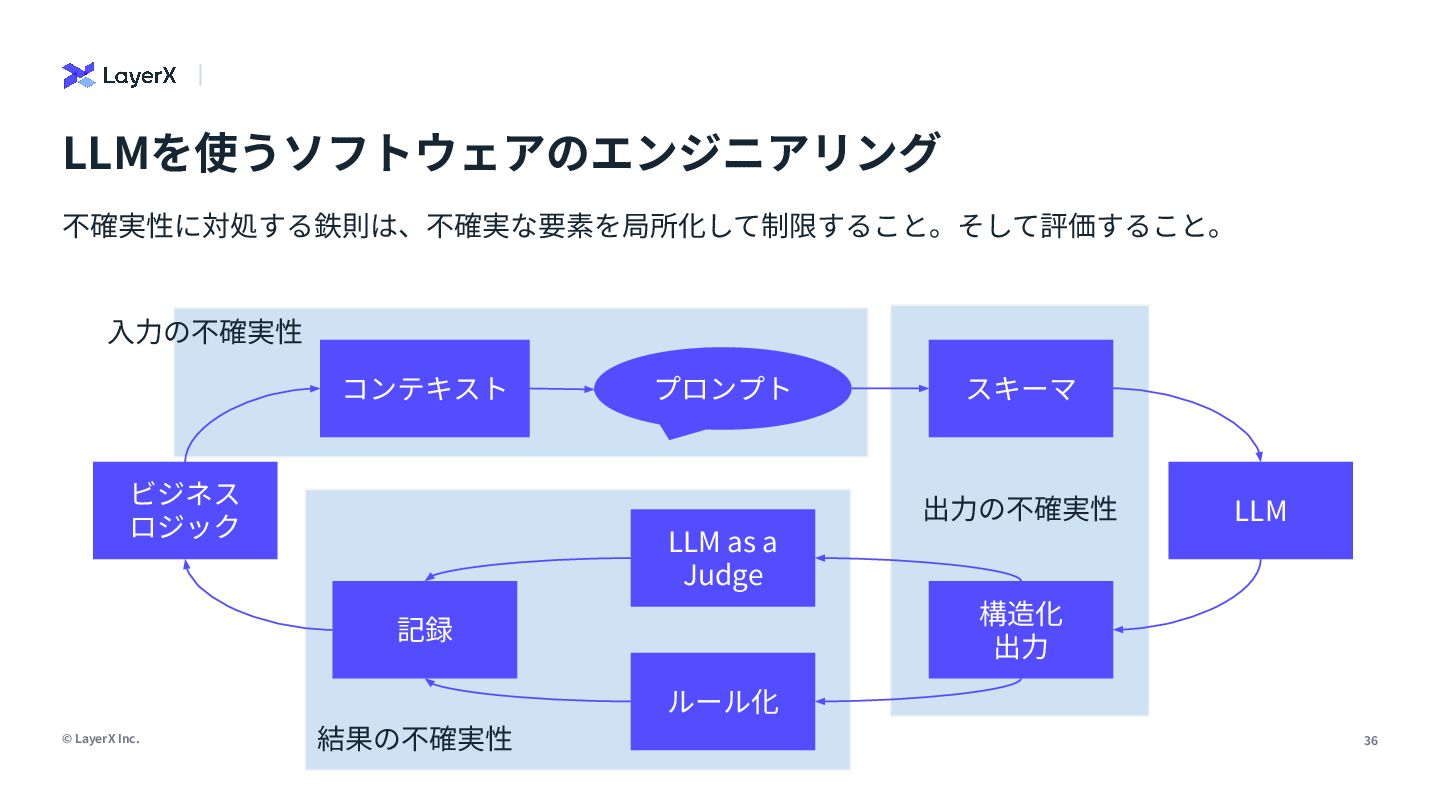 LayerX

LLMを使うソフトウェアのエンジニアリング

不確実性に対処する鉄則は、不確実な要素を局所化して制限すること。そして評価すること。

入力の不確実性

コンテキスト

プロンプト

スキーマ

ビジネスロジック

出力の不確実性

LLM

LLM as a Judge

記録

構造化出力

ルール化

結果の不確実性

© LayerX Inc.

36